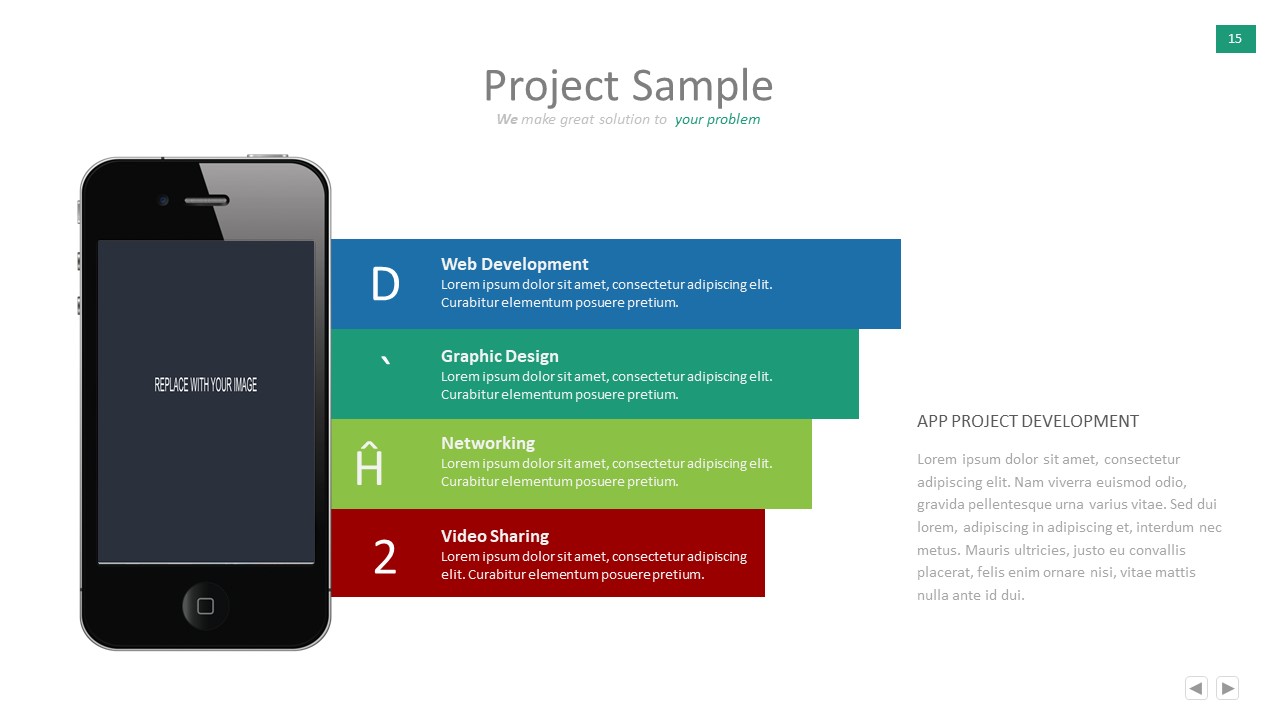 15

Project Sample

We make great solution to your problem

REPLACE WITH YOUR IMAGE

D

Web Development
Lorem ipsum dolor sit amet, consectetur adipiscing elit. Curabitur elementum posuere pretium.

`

Graphic Design
Lorem ipsum dolor sit amet, consectetur adipiscing elit. Curabitur elementum posuere pretium.

Ĥ

Networking
Lorem ipsum dolor sit amet, consectetur adipiscing elit. Curabitur elementum posuere pretium.

2

Video Sharing
Lorem ipsum dolor sit amet, consectetur adipiscing elit. Curabitur elementum posuere pretium.

APP PROJECT DEVELOPMENT

Lorem ipsum dolor sit amet, consectetur adipiscing elit. Nam viverra euismod odio, gravida pellentesque urna varius vitae. Sed dui lorem, adipiscing in adipiscing et, interdum nec metus. Mauris ultricies, justo eu convallis placerat, felis enim ornare nisi, vitae mattis nulla ante id dui.